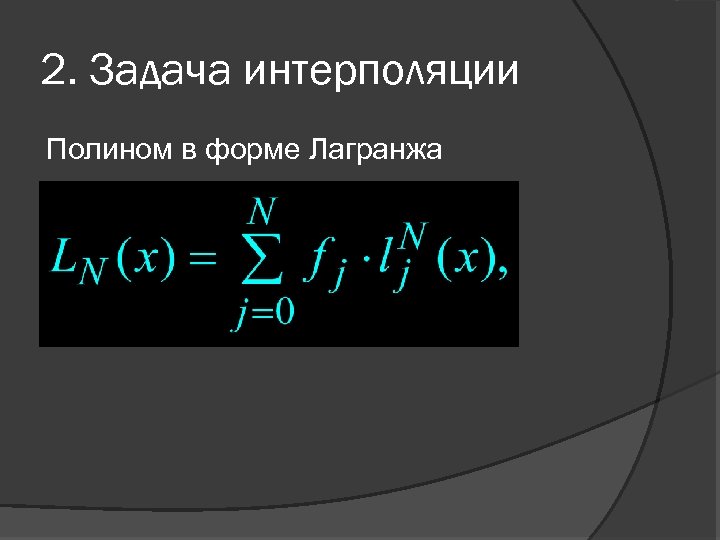 2. Задача интерполяции

Полином в форме Лагранжа

$L_N(x) = \sum_{j=0}^{N} f_j \cdot l_j^N(x),$